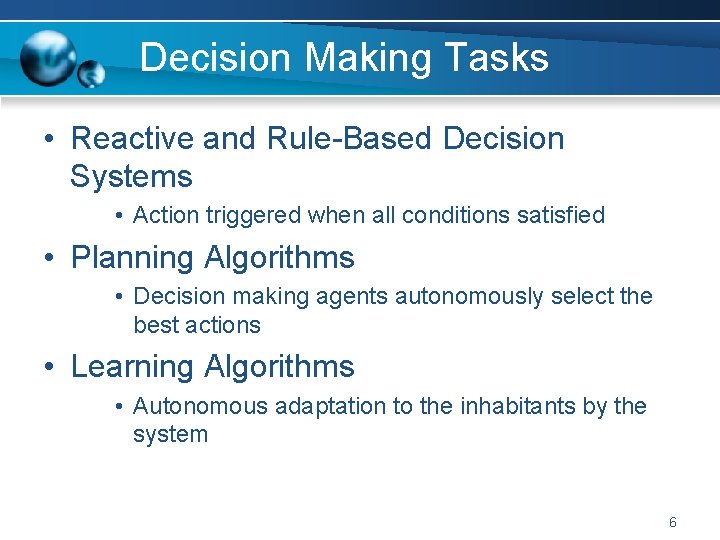 Decision Making Tasks

• Reactive and Rule-Based Decision Systems
  • Action triggered when all conditions satisfied
• Planning Algorithms
  • Decision making agents autonomously select the best actions
• Learning Algorithms
  • Autonomous adaptation to the inhabitants by the system

6